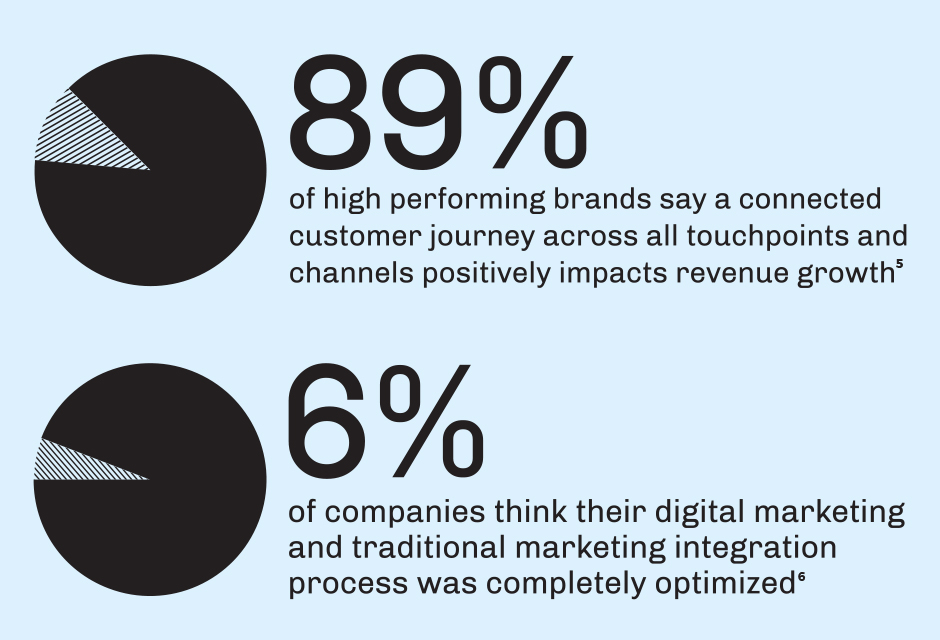 89%

of high performing brands say a connected customer journey across all touchpoints and channels positively impacts revenue growth$^5$

6%

of companies think their digital marketing and traditional marketing integration process was completely optimized$^6$